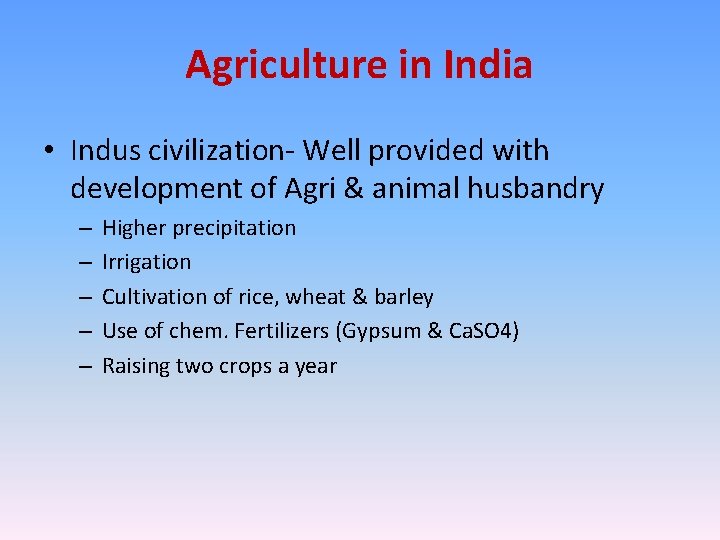 Agriculture in India

• Indus civilization- Well provided with development of Agri & animal husbandry
– Higher precipitation
– Irrigation
– Cultivation of rice, wheat & barley
– Use of chem. Fertilizers (Gypsum & CaSO4)
– Raising two crops a year